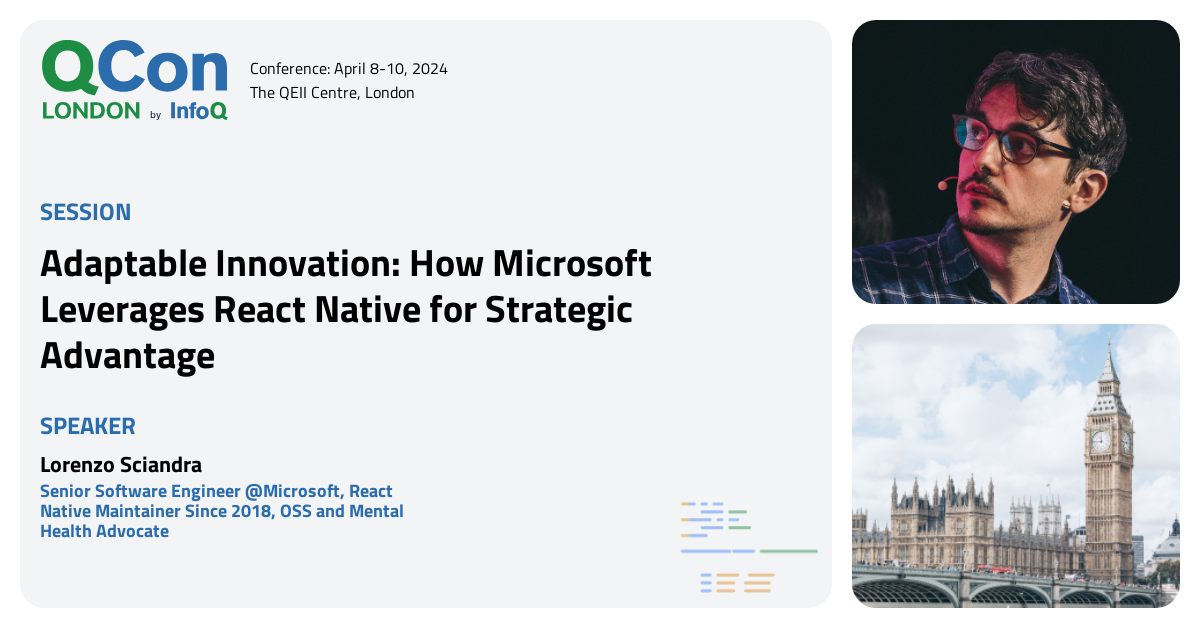 QCon
LONDON by InfoQ

Conference: April 8-10, 2024
The QEII Centre, London

SESSION

Adaptable Innovation: How Microsoft Leverages React Native for Strategic Advantage

SPEAKER

Lorenzo Sciandra

Senior Software Engineer @Microsoft, React Native Maintainer Since 2018, OSS and Mental Health Advocate